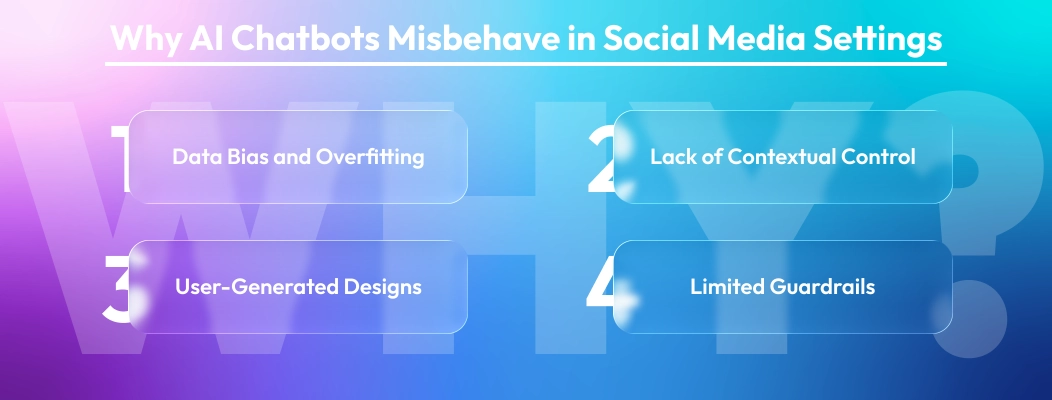 Why AI Chatbots Misbehave in Social Media Settings

WHY?

1 Data Bias and Overfitting

2 Lack of Contextual Control

3 User-Generated Designs

4 Limited Guardrails